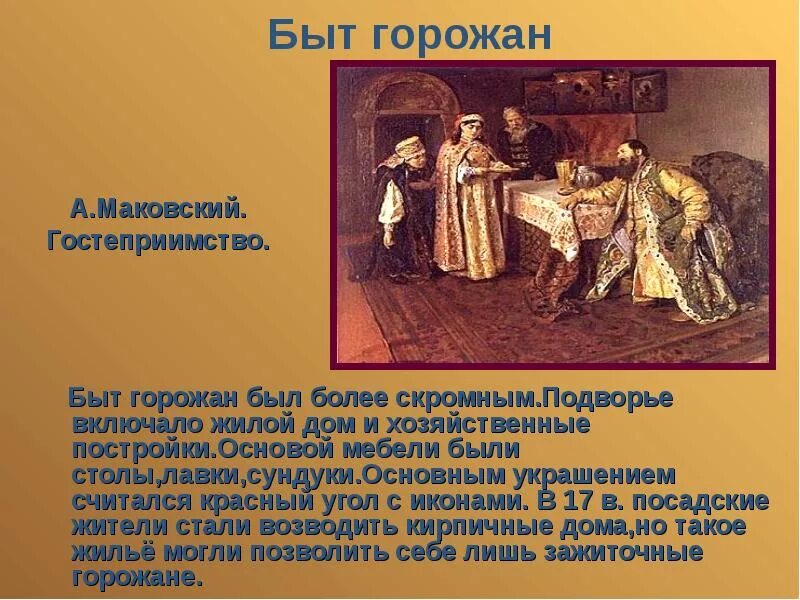 Быт горожан

А.Маковский.
Гостеприимство.

Быт горожан был более скромным.Подворье включало жилой дом и хозяйственные постройки.Основой мебели были столы,лавки,сундуки.Основным украшением считался красный угол с иконами. В 17 в. посадские жители стали возводить кирпичные дома,но такое жильё могли позволить себе лишь зажиточные горожане.